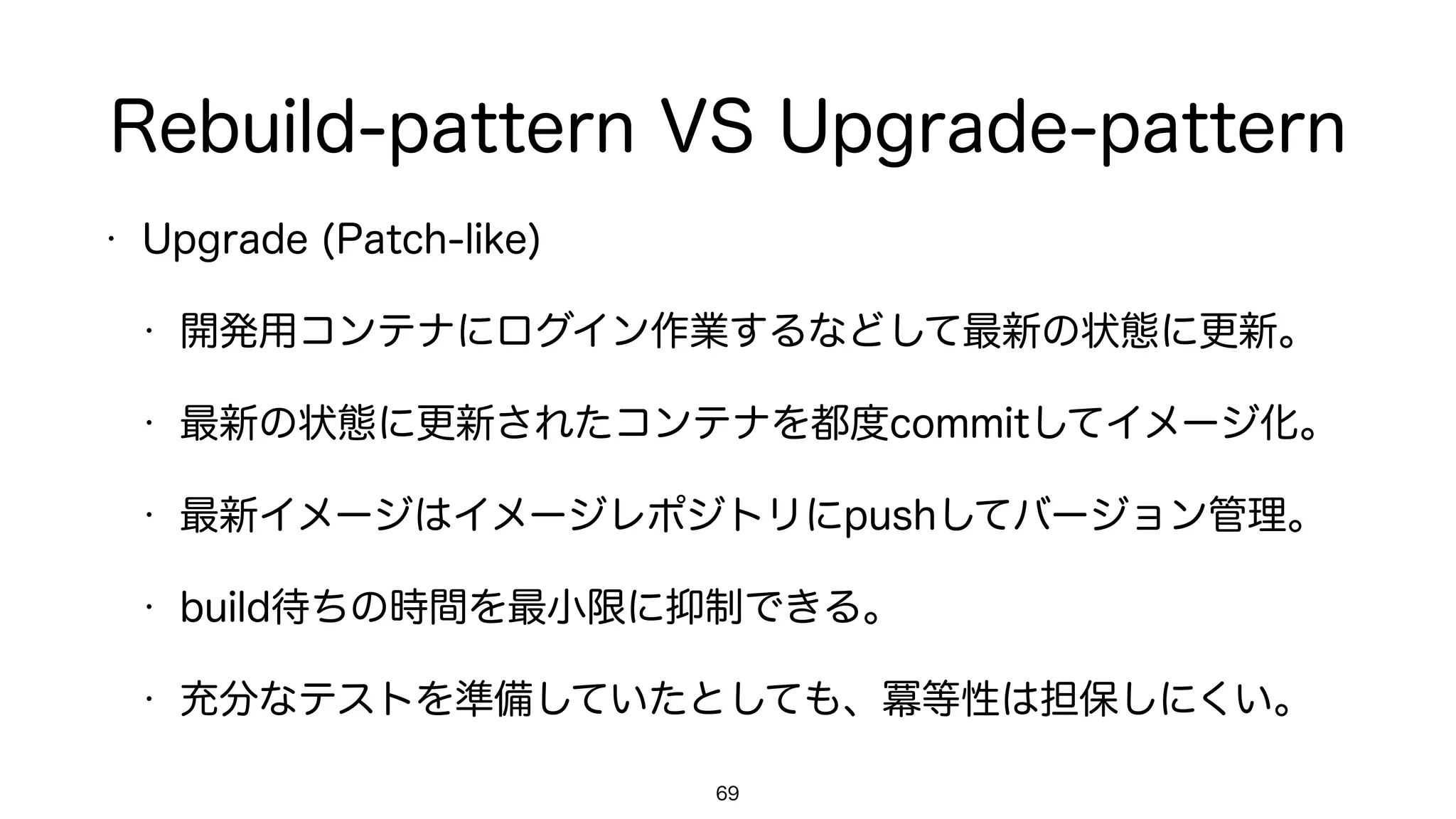 Rebuild-pattern VS Upgrade-pattern

• Upgrade (Patch-like)

• 開発用コンテナにログイン作業するなどして最新の状態に更新。

• 最新の状態に更新されたコンテナを都度commitしてイメージ化。

• 最新イメージはイメージレポジトリにpushしてバージョン管理。

• build待ちの時間を最小限に抑制できる。

• 充分なテストを準備していたとしても、冪等性は担保しにくい。

69